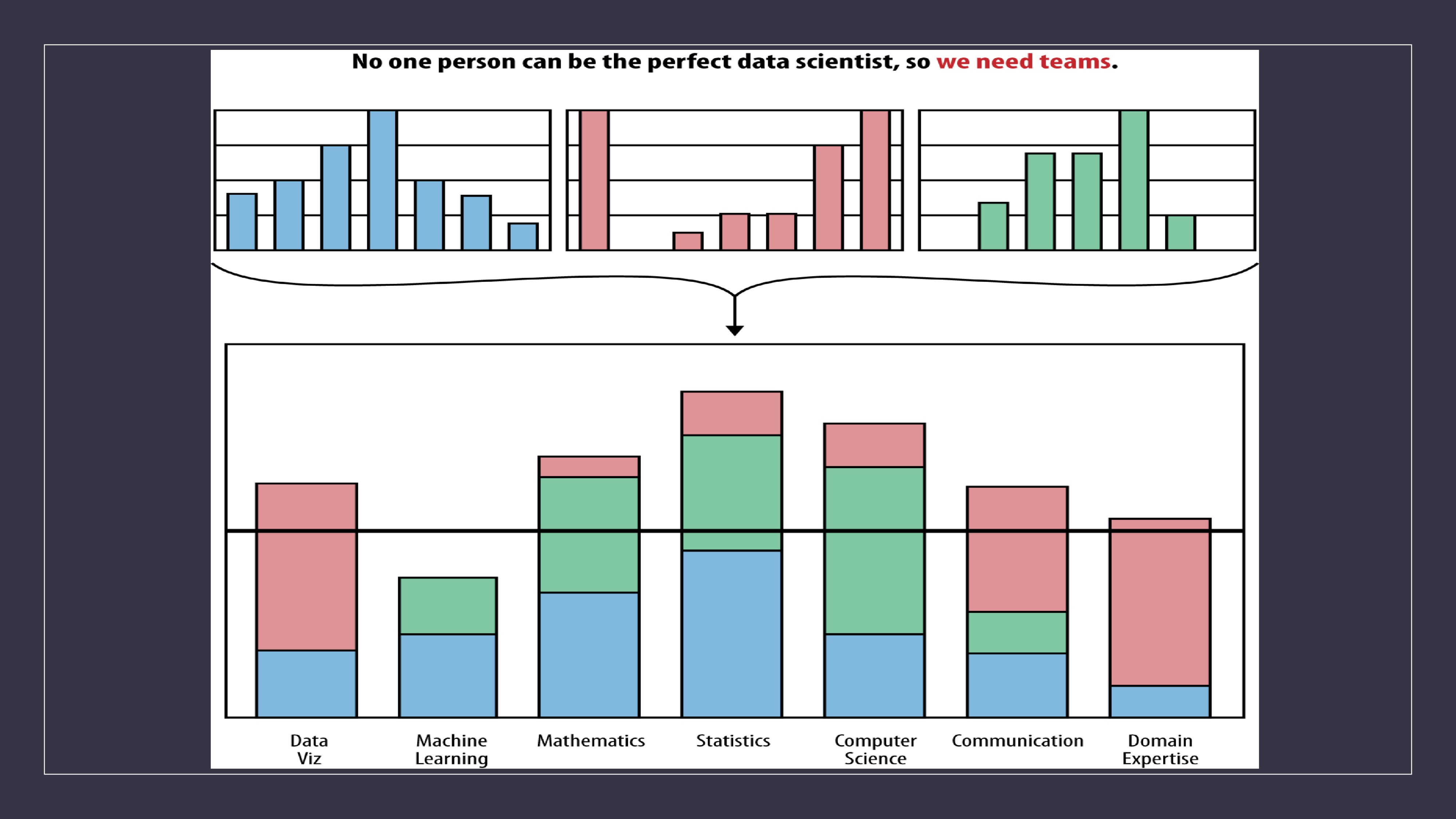 No one person can be the perfect data scientist, so we need teams.

Data Viz

Machine Learning

Mathematics

Statistics

Computer Science

Communication

Domain Expertise